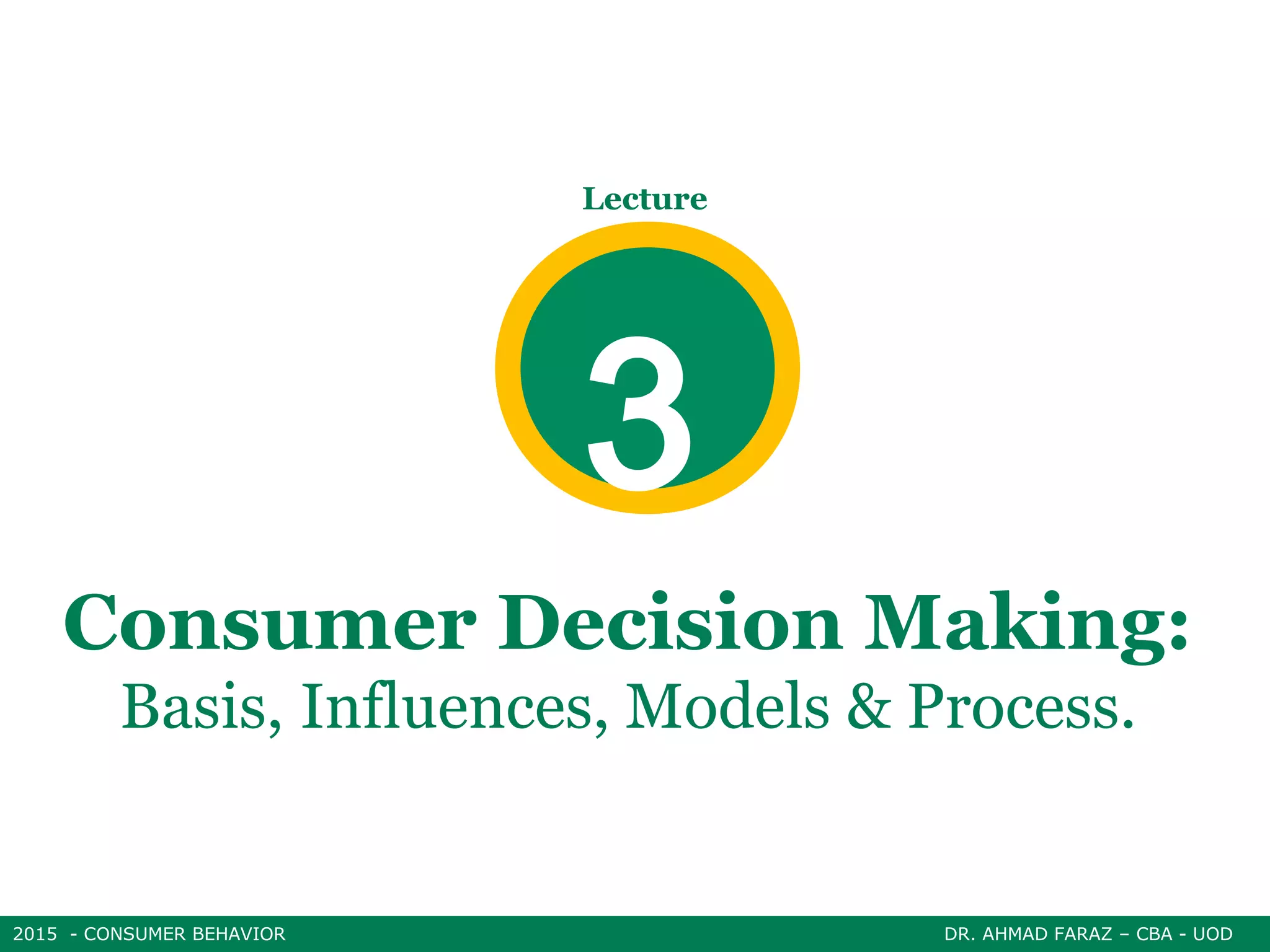 Lecture

3

Consumer Decision Making:
Basis, Influences, Models & Process.

2015 - CONSUMER BEHAVIOR

DR. AHMAD FARAZ – CBA - UOD